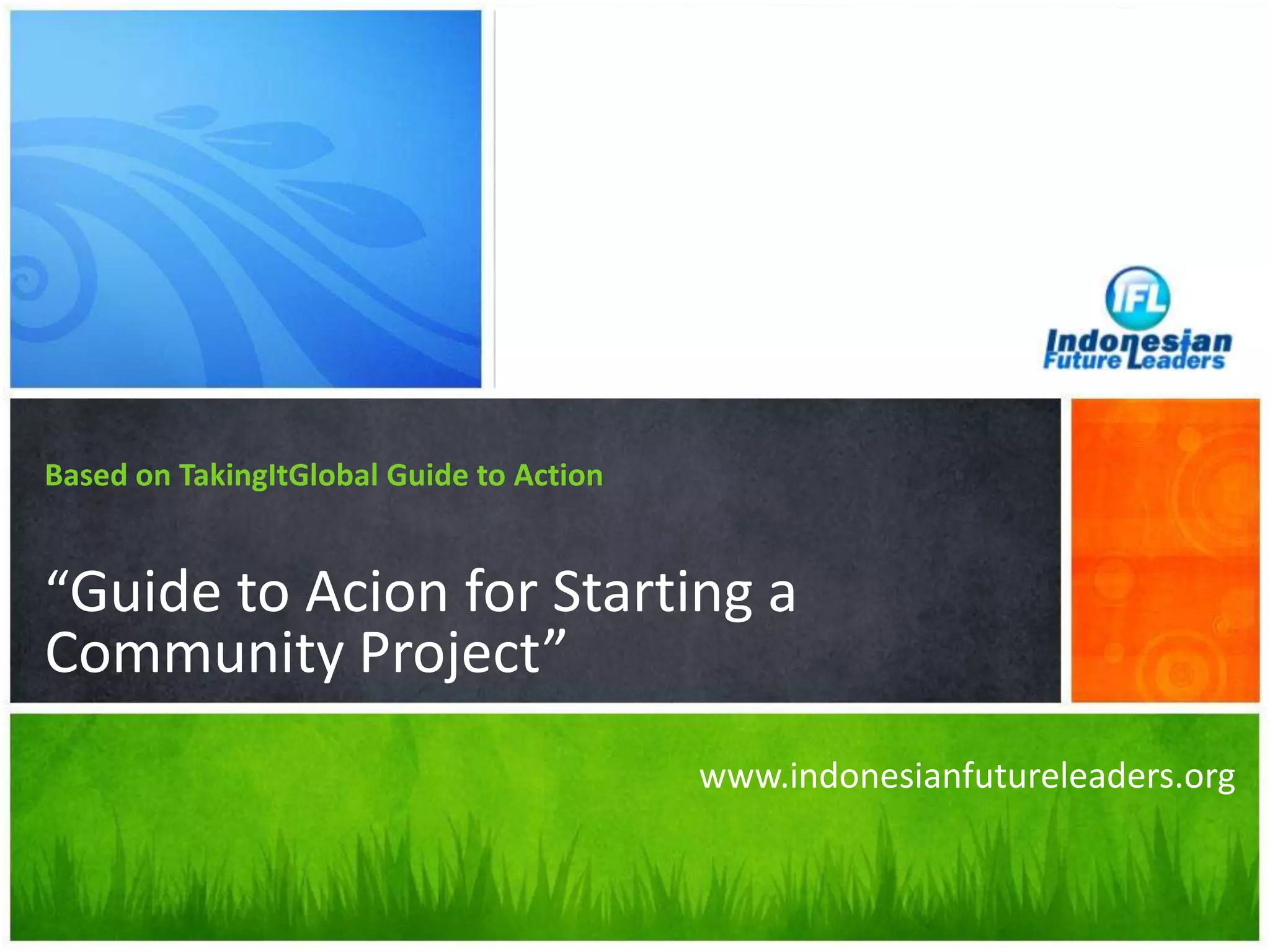 IFL
Indonesian Future Leaders

Based on TakingItGlobal Guide to Action

“Guide to Acion for Starting a Community Project”

www.indonesianfutureleaders.org